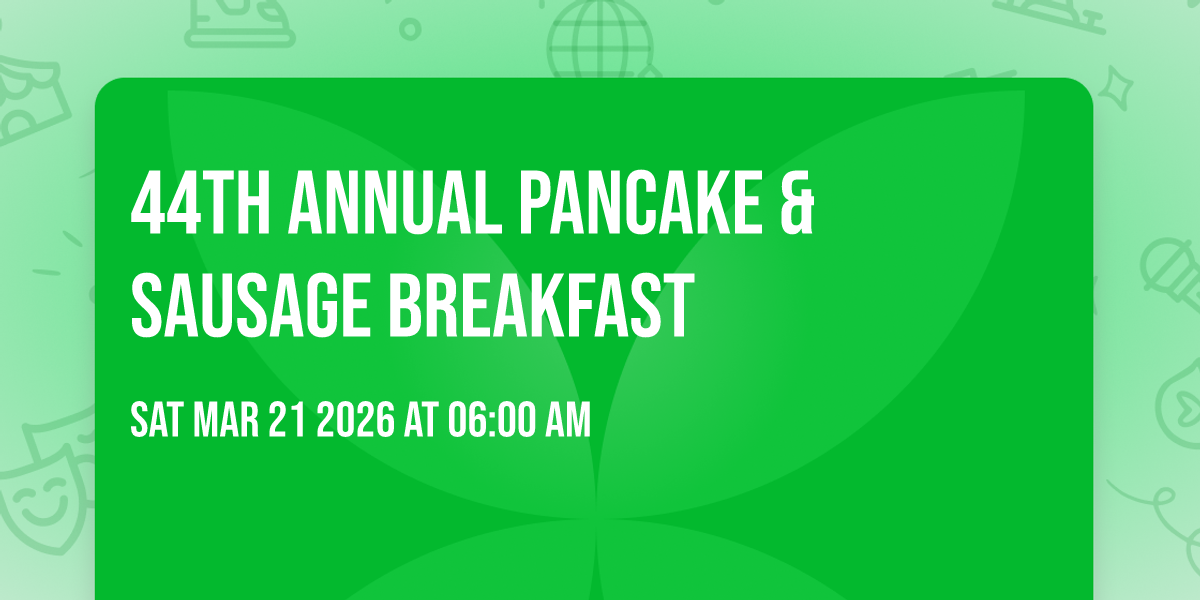 44TH ANNUAL PANCAKE & SAUSAGE BREAKFAST

SAT MAR 21 2026 AT 06:00 AM